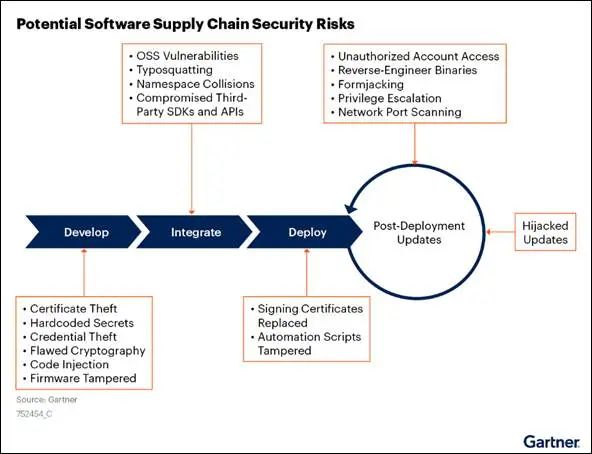 Potential Software Supply Chain Security Risks

• OSS Vulnerabilities
• Typosquatting
• Namespace Collisions
• Compromised Third-Party SDKs and APIs

• Unauthorized Account Access
• Reverse-Engineer Binaries
• Formjacking
• Privilege Escalation
• Network Port Scanning

Develop

Integrate

Deploy

Post-Deployment Updates

Hijacked Updates

• Certificate Theft
• Hardcoded Secrets
• Credential Theft
• Flawed Cryptography
• Code Injection
• Firmware Tampered

• Signing Certificates Replaced
• Automation Scripts Tampered

Source: Gartner
752454_C

Gartner